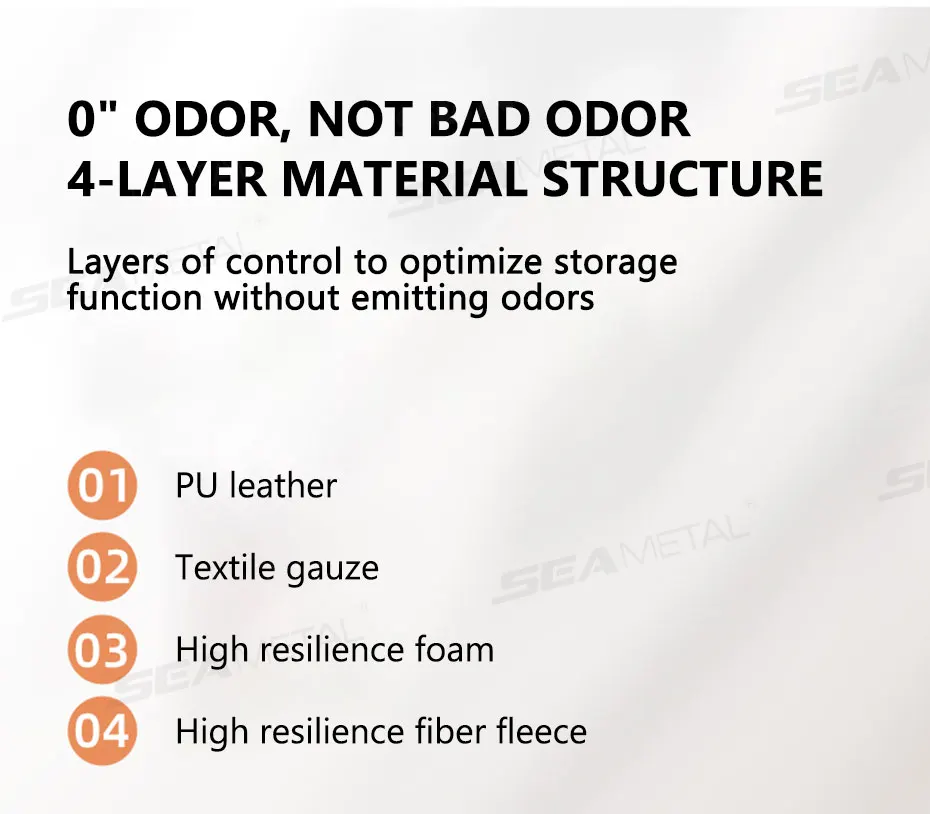 0" ODOR, NOT BAD ODOR
4-LAYER MATERIAL STRUCTURE

Layers of control to optimize storage function without emitting odors

01 PU leather

02 Textile gauze

03 High resilience foam

04 High resilience fiber fleece

SEAMETAL